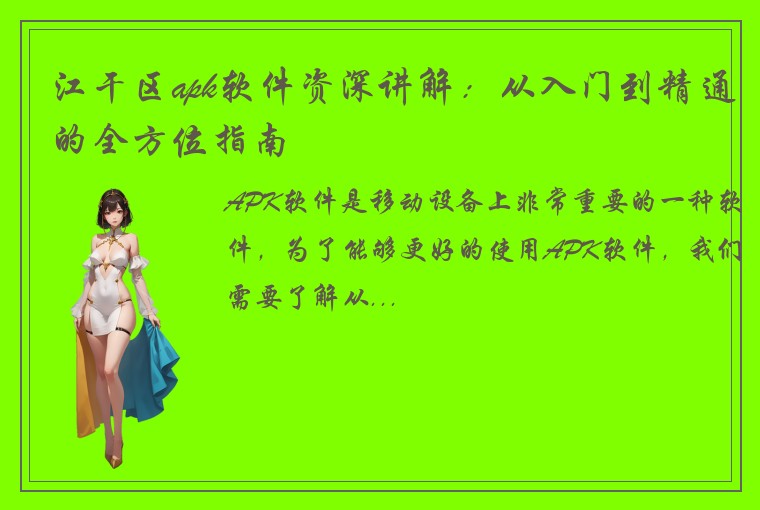 江干区apk软件资深讲解：从入门到精通的全方位指南

APK软件是移动设备上非常重要的一种软件，为了能够更好的使用APK软件，我们需要了解从...